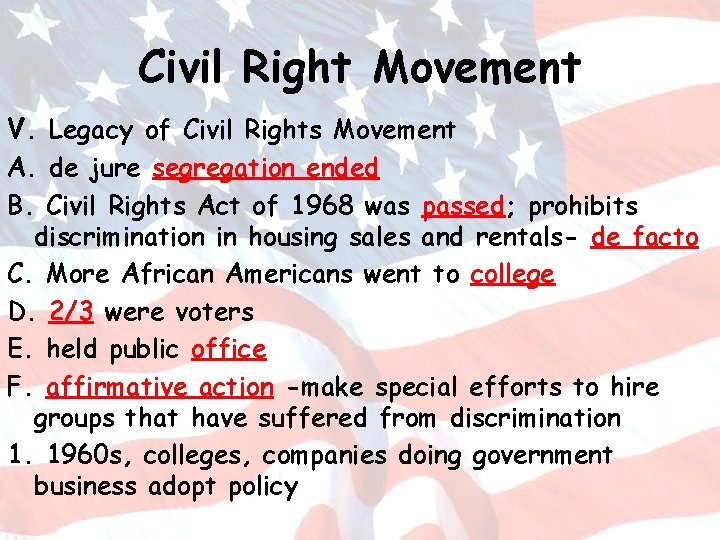 Civil Right Movement

V. Legacy of Civil Rights Movement

A. de jure segregation ended

B. Civil Rights Act of 1968 was passed; prohibits discrimination in housing sales and rentals- de facto

C. More African Americans went to college

D. 2/3 were voters

E. held public office

F. affirmative action -make special efforts to hire groups that have suffered from discrimination

1. 1960s, colleges, companies doing government business adopt policy